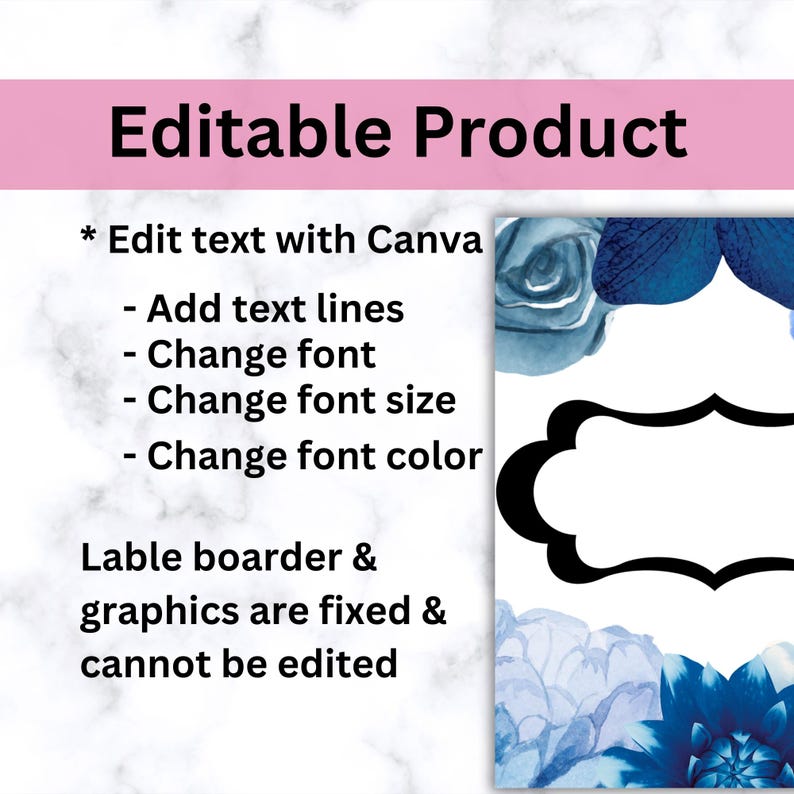 Editable Product

* Edit text with Canva

- Add text lines
- Change font
- Change font size
- Change font color

Lable boarder & graphics are fixed & cannot be edited